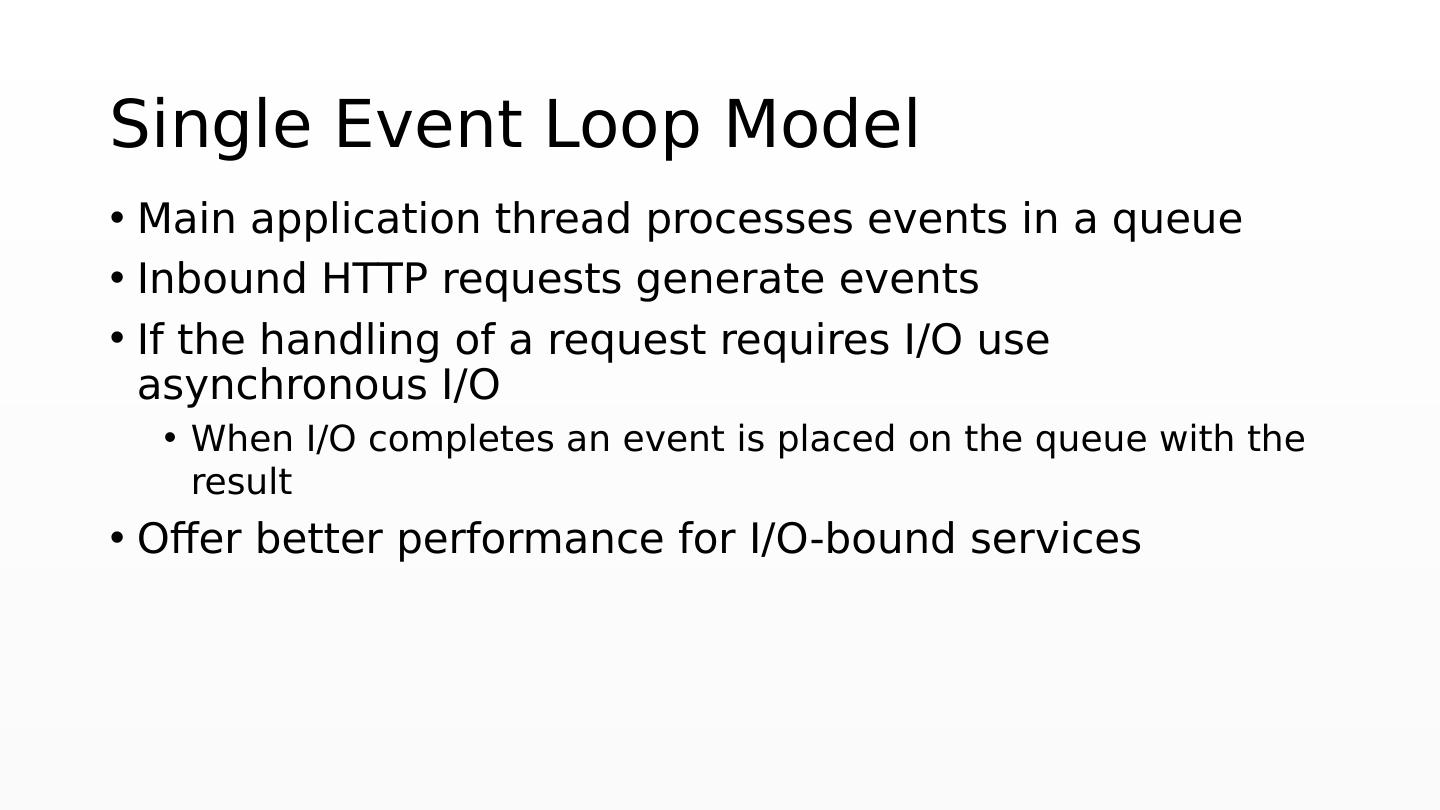 Single Event Loop Model

• Main application thread processes events in a queue
• Inbound HTTP requests generate events
• If the handling of a request requires I/O use asynchronous I/O
  • When I/O completes an event is placed on the queue with the result
• Offer better performance for I/O-bound services